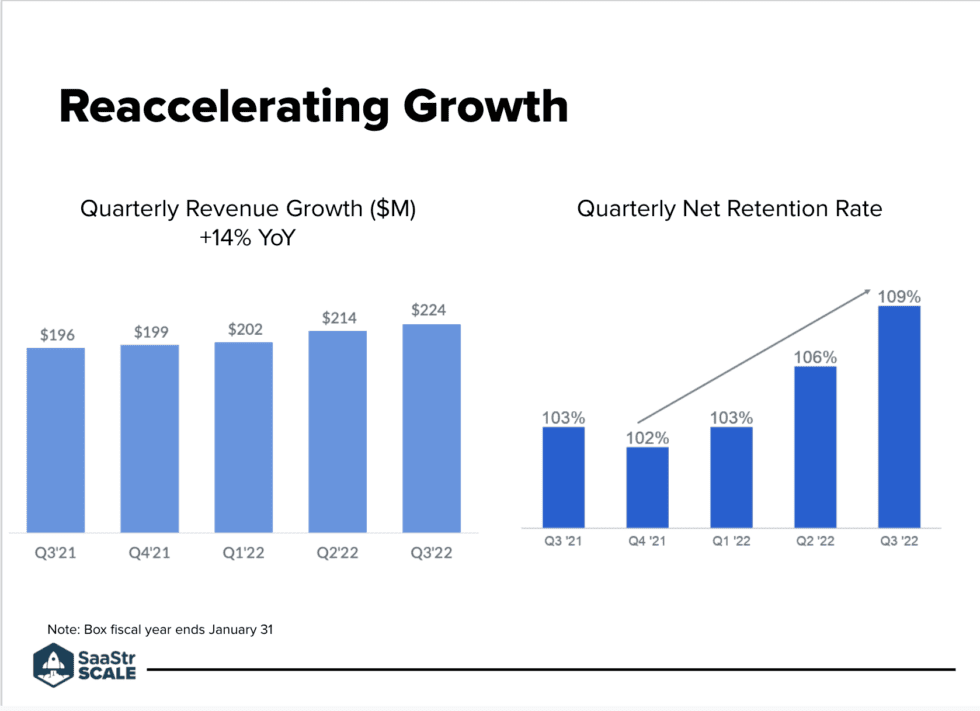 Reaccelerating Growth

Quarterly Revenue Growth ($M)
+14% YoY

$196
$199
$202
$214
$224

Q3'21
Q4'21
Q1'22
Q2'22
Q3'22

Quarterly Net Retention Rate

103%
102%
103%
106%
109%

Q3 '21
Q4 '21
Q1 '22
Q2 '22
Q3 '22

Note: Box fiscal year ends January 31

SaaStr SCALE